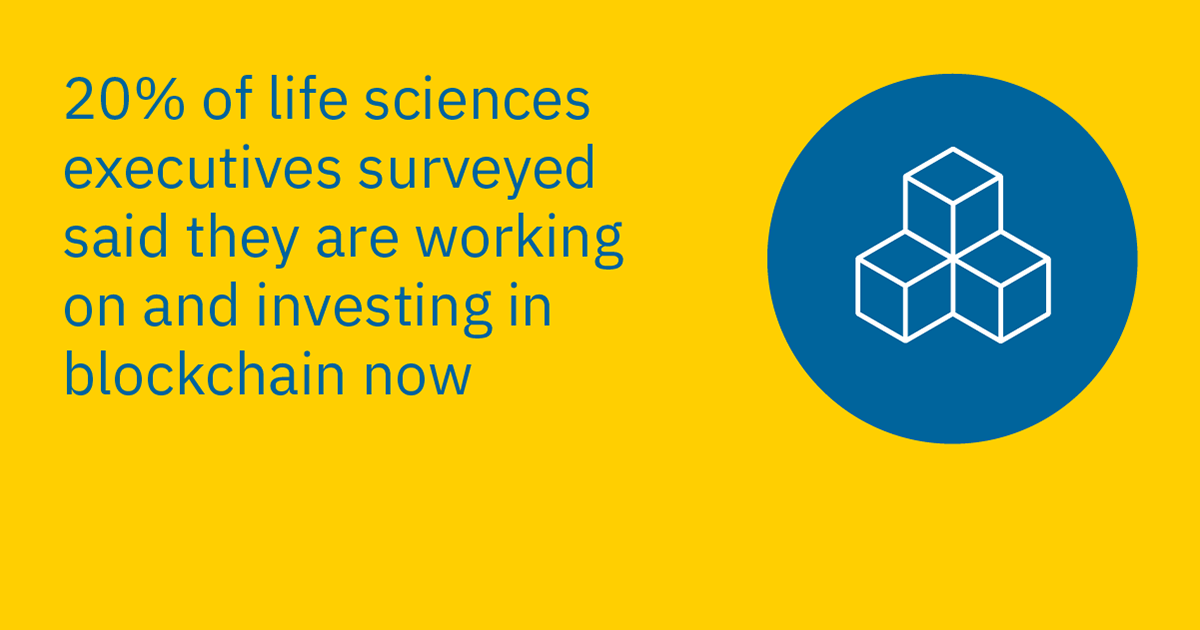 20% of life sciences executives surveyed said they are working on and investing in blockchain now